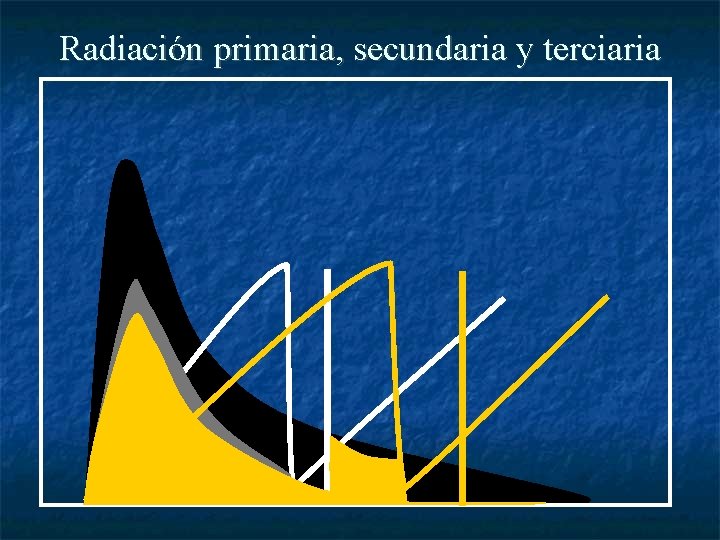 Radiación primaria, secundaria y terciaria